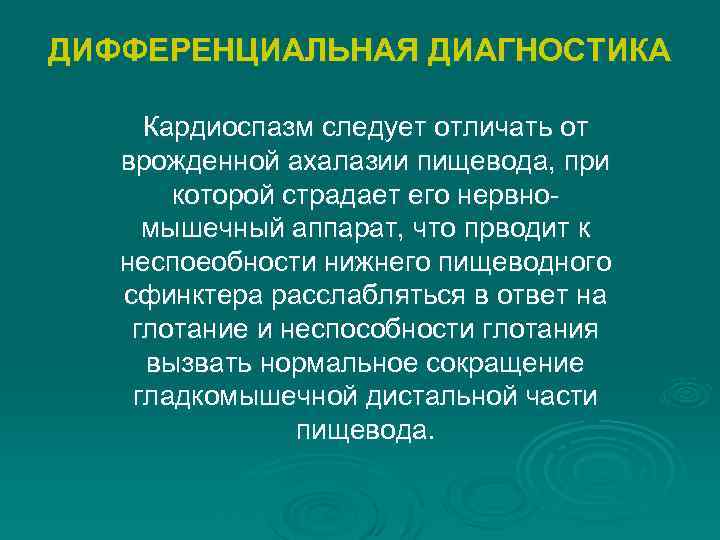 ДИФФЕРЕНЦИАЛЬНАЯ ДИАГНОСТИКА

Кардиоспазм следует отличать от врожденной ахалазии пищевода, при которой страдает его нервно-мышечный аппарат, что прводит к неспоеобности нижнего пищеводного сфинктера расслабляться в ответ на глотание и неспособности глотания вызвать нормальное сокращение гладкомышечной дистальной части пищевода.